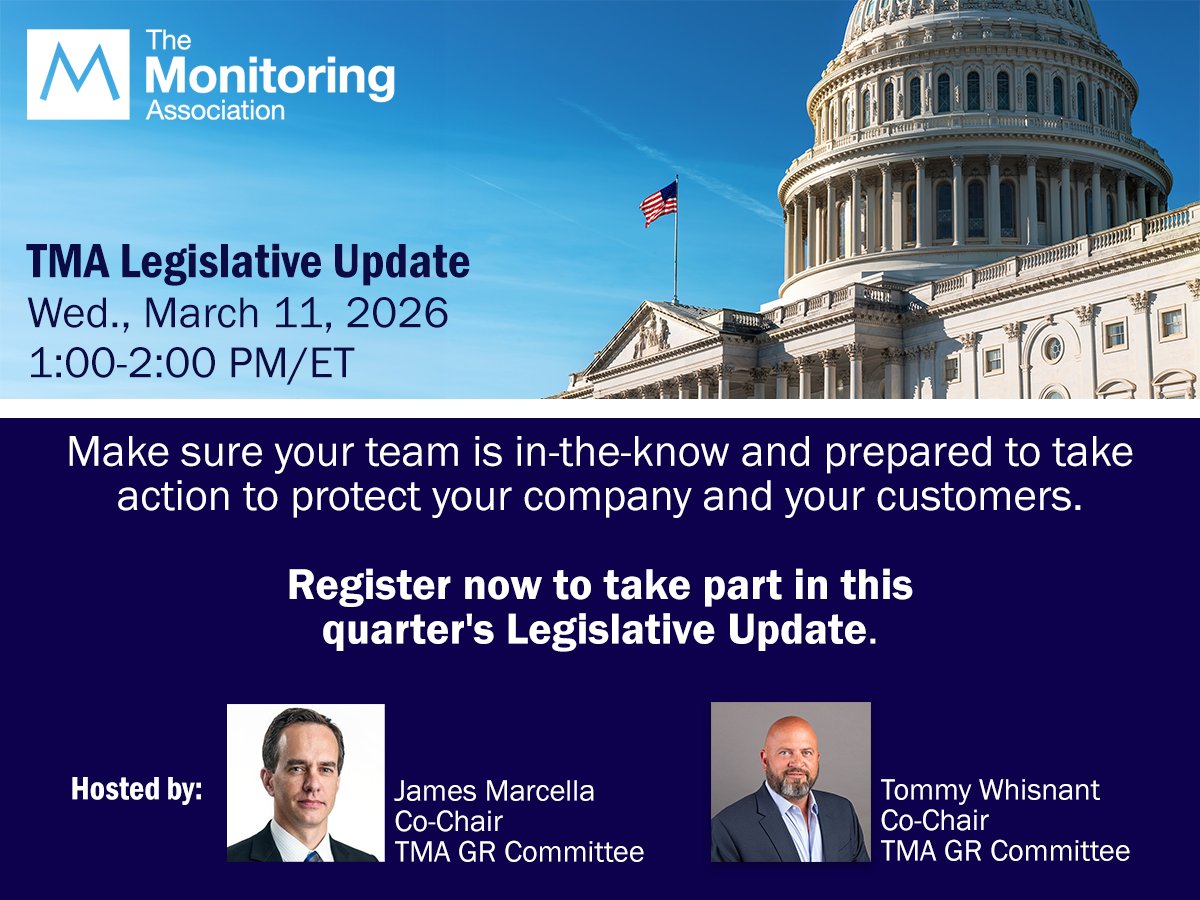 The Monitoring Association

TMA Legislative Update
Wed., March 11, 2026
1:00-2:00 PM/ET

Make sure your team is in-the-know and prepared to take action to protect your company and your customers.

Register now to take part in this quarter's Legislative Update.

Hosted by:

James Marcella
Co-Chair
TMA GR Committee

Tommy Whisnant
Co-Chair
TMA GR Committee